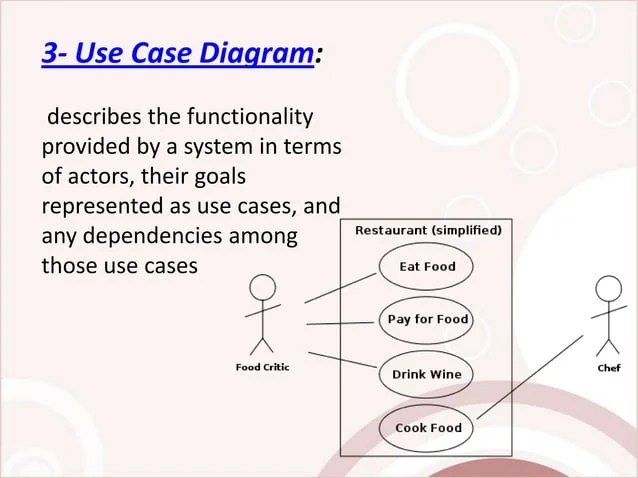 3- Use Case Diagram:

describes the functionality provided by a system in terms of actors, their goals represented as use cases, and any dependencies among those use cases

Restaurant (simplified)

Eat Food

Pay for Food

Drink Wine

Cook Food

Food Critic

Chef